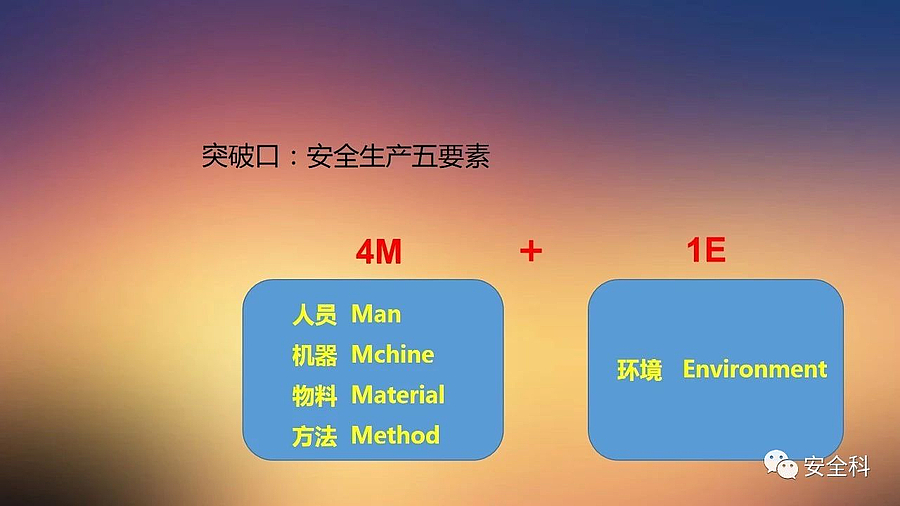 突破口：安全生产五要素

4M + 1E

人员 Man
机器 Mchine
物料 Material
方法 Method

环境 Environment

安全科